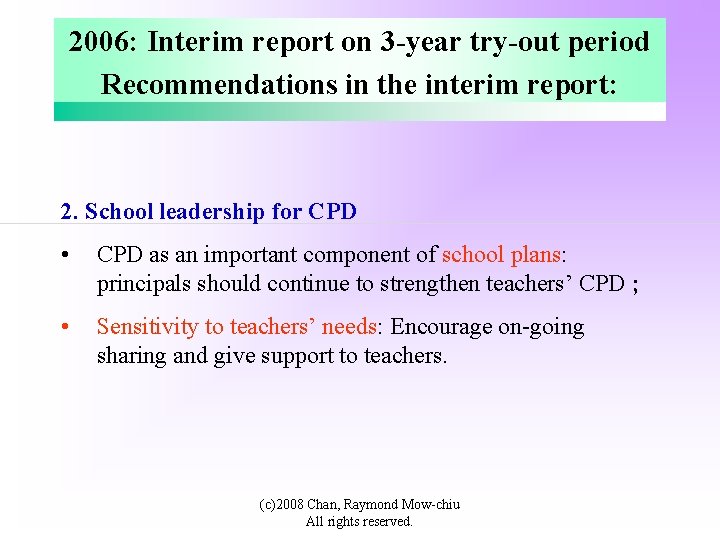 2006: Interim report on 3-year try-out period
Recommendations in the interim report:

2. School leadership for CPD

• CPD as an important component of school plans: principals should continue to strengthen teachers' CPD ;

• Sensitivity to teachers' needs: Encourage on-going sharing and give support to teachers.

(c)2008 Chan, Raymond Mow-chiu
All rights reserved.